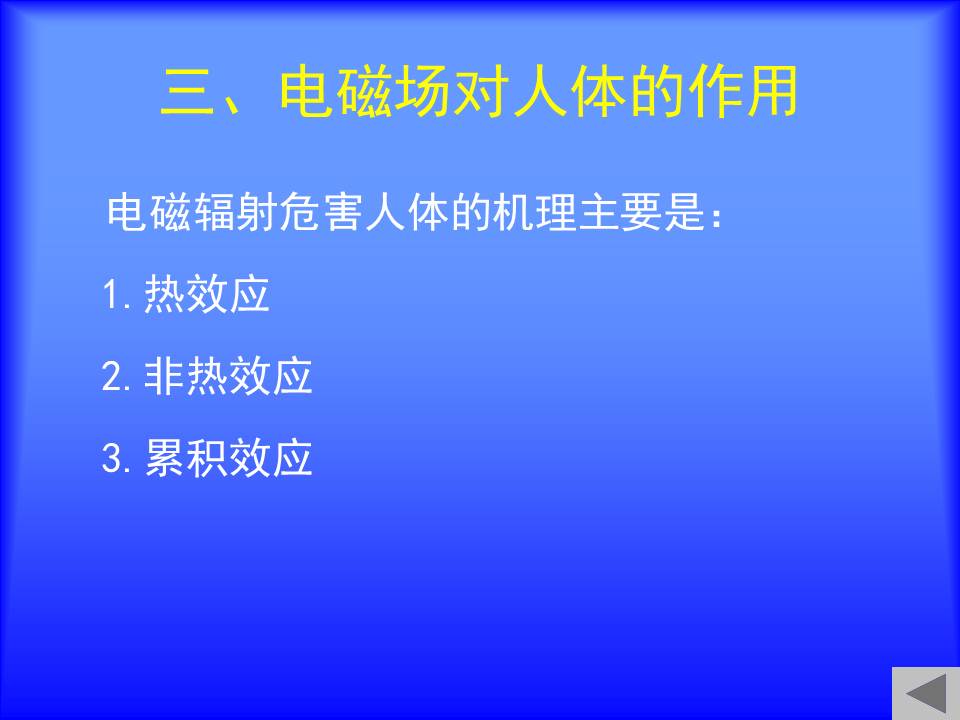 三、电磁场对人体的作用

电磁辐射危害人体的机理主要是：

1. 热效应

2. 非热效应

3. 累积效应